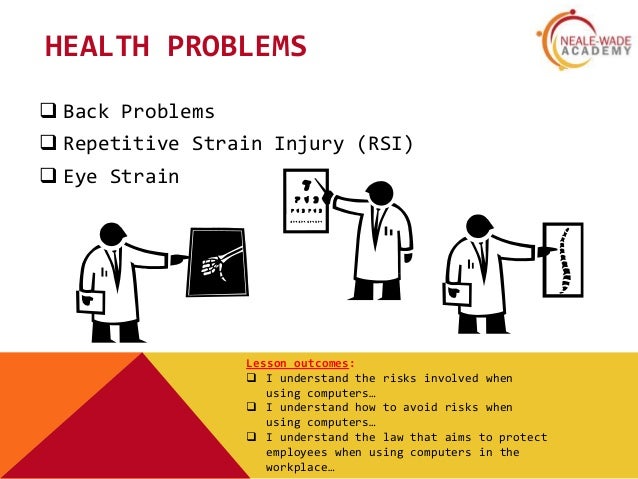 HEALTH PROBLEMS

NEALE-WADE ACADEMY

❑ Back Problems
❑ Repetitive Strain Injury (RSI)
❑ Eye Strain

Lesson outcomes:
❑ I understand the risks involved when using computers…
❑ I understand how to avoid risks when using computers…
❑ I understand the law that aims to protect employees when using computers in the workplace…